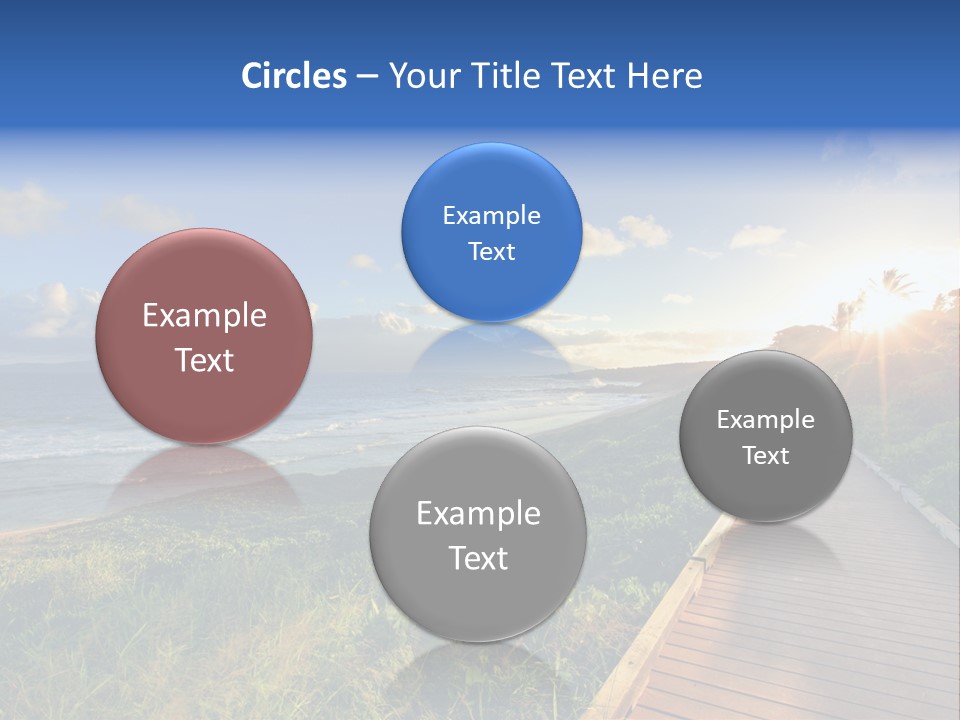 Circles – Your Title Text Here

Example Text

Example Text

Example Text

Example Text